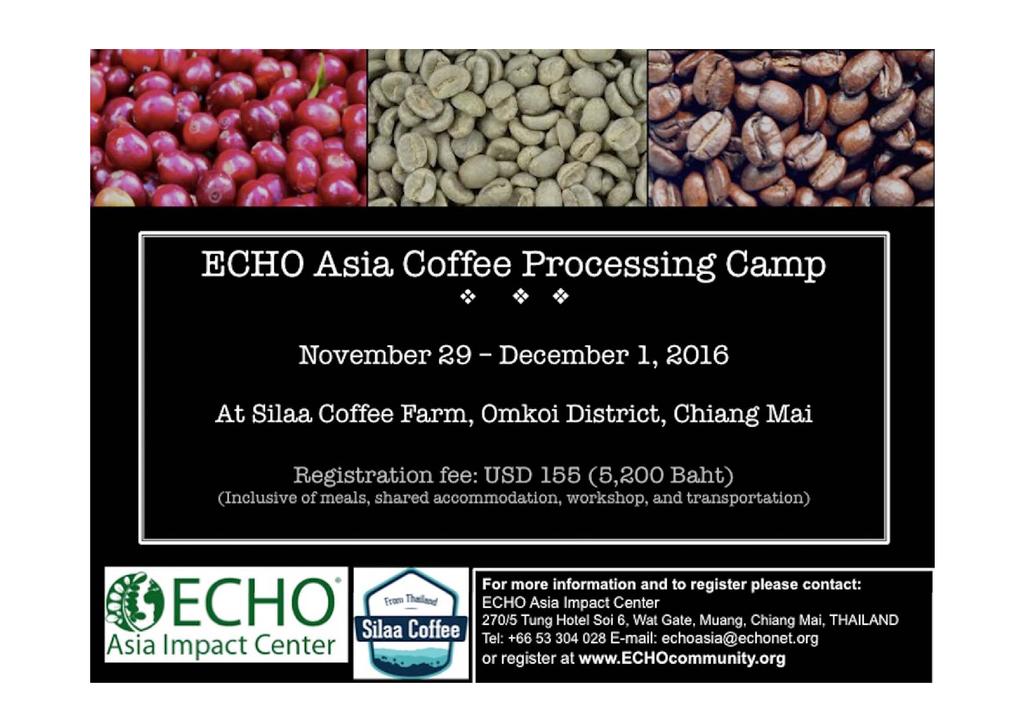 ECHO Asia Coffee Processing Camp

❖ ❖ ❖

November 29 – December 1, 2016

At Silaa Coffee Farm, Omkoi District, Chiang Mai

Registration fee: USD 155 (5,200 Baht)
(Inclusive of meals, shared accommodation, workshop, and transportation)

ECHO®
Asia Impact Center

From Thailand
Silaa Coffee

For more information and to register please contact:
ECHO Asia Impact Center
270/5 Tung Hotel Soi 6, Wat Gate, Muang, Chiang Mai, THAILAND
Tel: +66 53 304 028 E-mail: echoasia@echonet.org
or register at www.ECHOcommunity.org